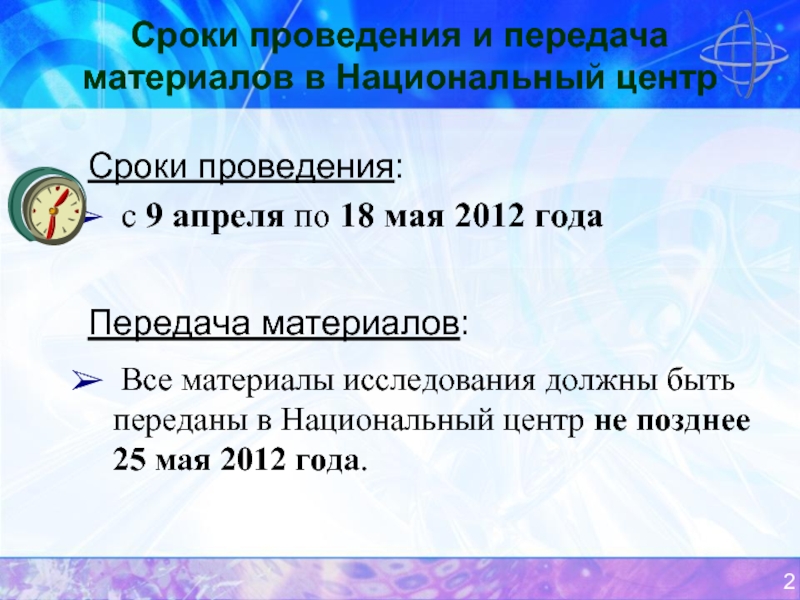 Сроки проведения и передача материалов в Национальный центр

Сроки проведения:

➢ с 9 апреля по 18 мая 2012 года

Передача материалов:

➢ Все материалы исследования должны быть переданы в Национальный центр не позднее 25 мая 2012 года.

2